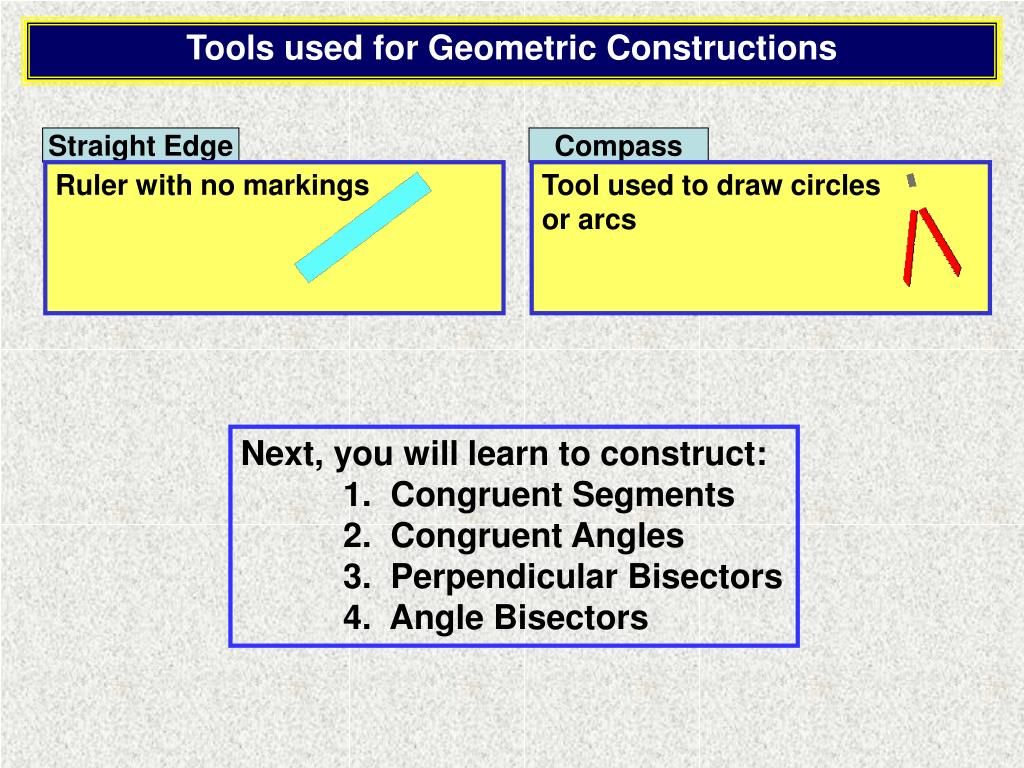 Tools used for Geometric Constructions

Straight Edge

Ruler with no markings

Compass

Tool used to draw circles or arcs

Next, you will learn to construct:
1. Congruent Segments
2. Congruent Angles
3. Perpendicular Bisectors
4. Angle Bisectors